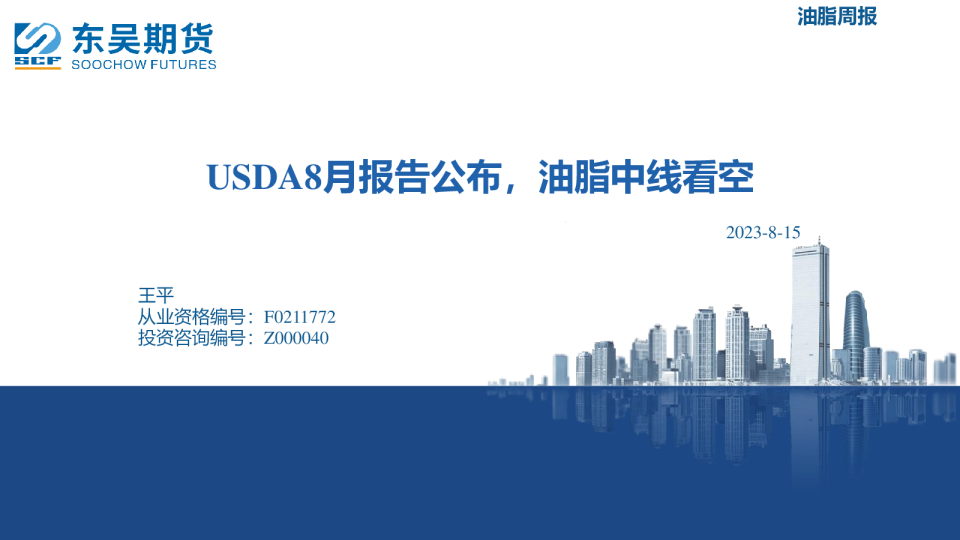 SCF 东吴期货
SOOCHOW FUTURES

油脂周报

USDA8月报告公布，油脂中线看空

2023-8-15

王平
从业资格编号：F0211772
投资咨询编号：Z000040